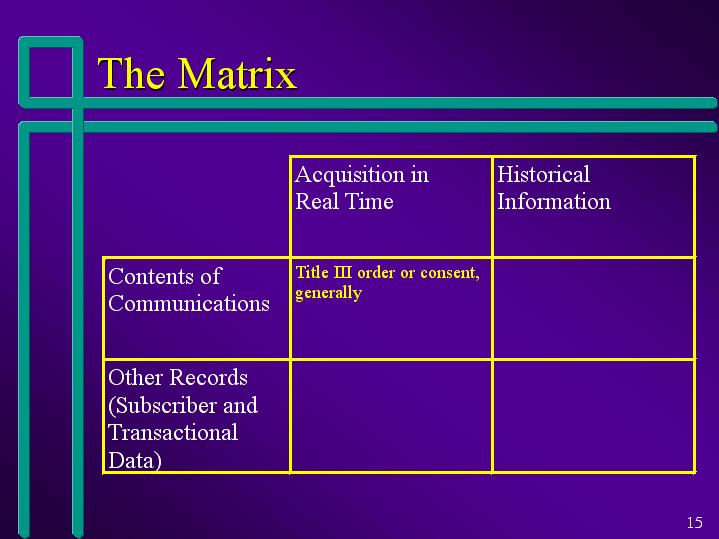 The Matrix

| | Acquisition in Real Time | Historical Information |
|---|---|---|
| Contents of Communications | Title III order or consent, generally | |
| Other Records (Subscriber and Transactional Data) | | |

15